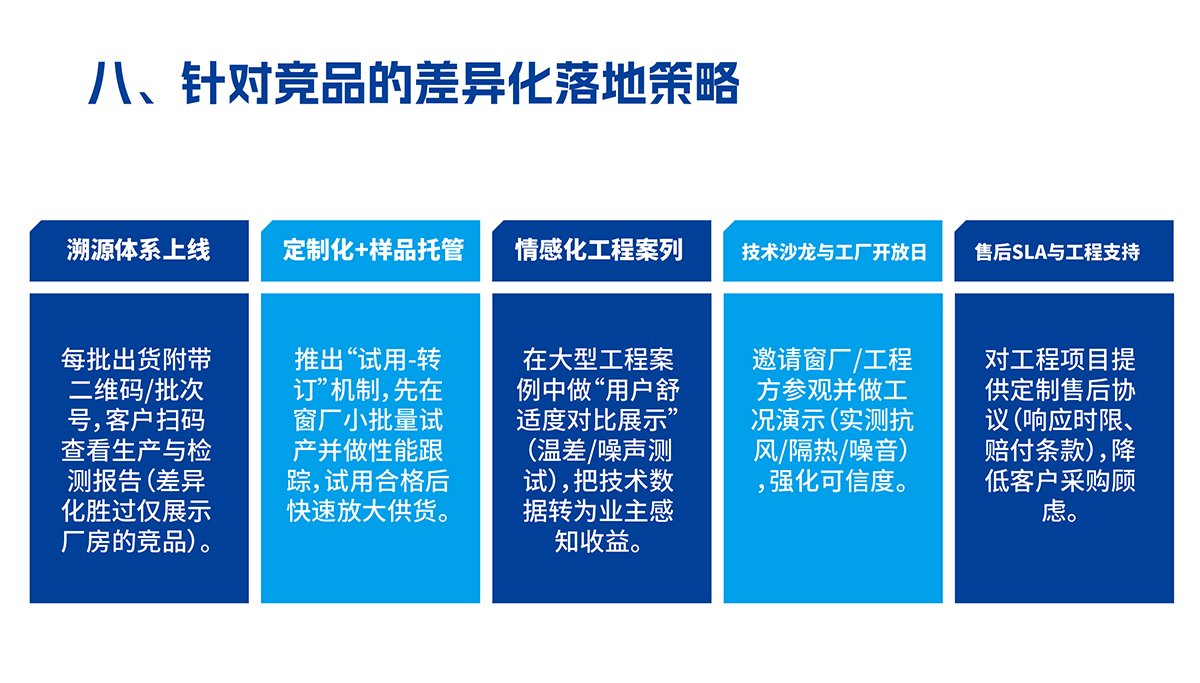 八、针对竞品的差异化落地策略

溯源体系上线

每批出货附带二维码/批次号，客户扫码查看生产与检测报告（差异化胜过仅展示厂房的竞品）。

定制化+样品托管

推出“试用-转订”机制，先在窗厂小批量试产并做性能跟踪，试用合格后快速放大供货。

情感化工程案列

在大型工程案例中做“用户舒适度对比展示”（温差/噪声测试），把技术数据转为业主感知收益。

技术沙龙与工厂开放日

邀请窗厂/工程方参观并做工况演示（实测抗风/隔热/噪音），强化可信度。

售后SLA与工程支持

对工程项目提供定制售后协议（响应时限、赔付条款），降低客户采购顾虑。